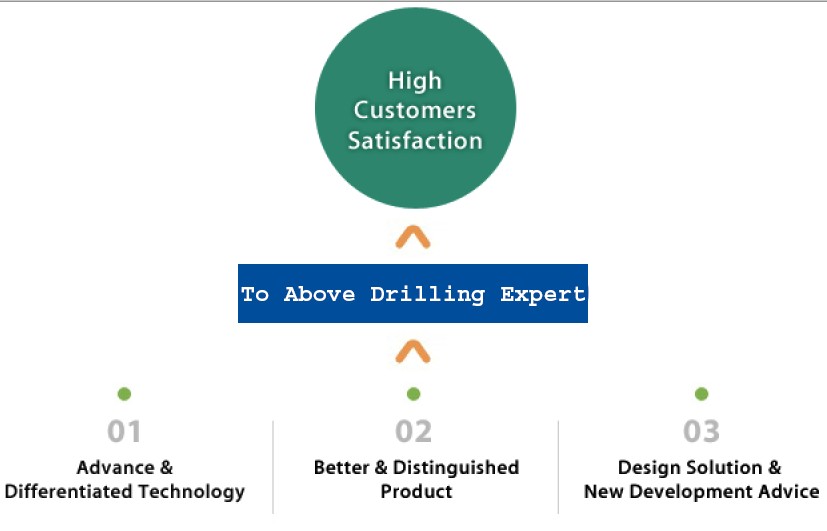 High Customers Satisfaction

To Above Drilling Expert

01
Advance & Differentiated Technology

02
Better & Distinguished Product

03
Design Solution & New Development Advice